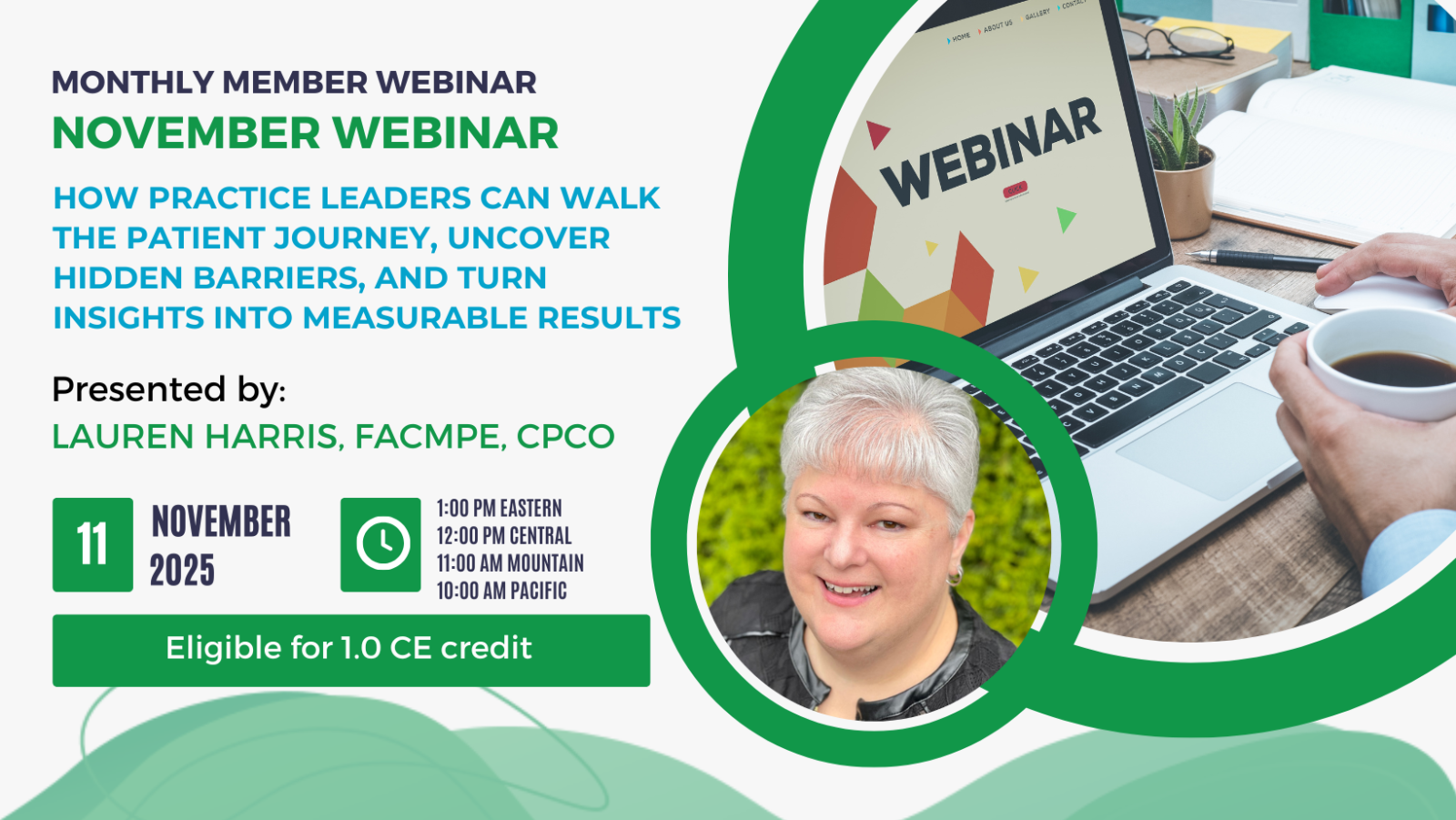 MONTHLY MEMBER WEBINAR
NOVEMBER WEBINAR

HOW PRACTICE LEADERS CAN WALK THE PATIENT JOURNEY, UNCOVER HIDDEN BARRIERS, AND TURN INSIGHTS INTO MEASURABLE RESULTS

Presented by:
LAUREN HARRIS, FACMPE, CPCO

11 NOVEMBER 2025

1:00 PM EASTERN
12:00 PM CENTRAL
11:00 AM MOUNTAIN
10:00 AM PACIFIC

Eligible for 1.0 CE credit

HOME ABOUT US GALLERY CONTACT

WEBINAR